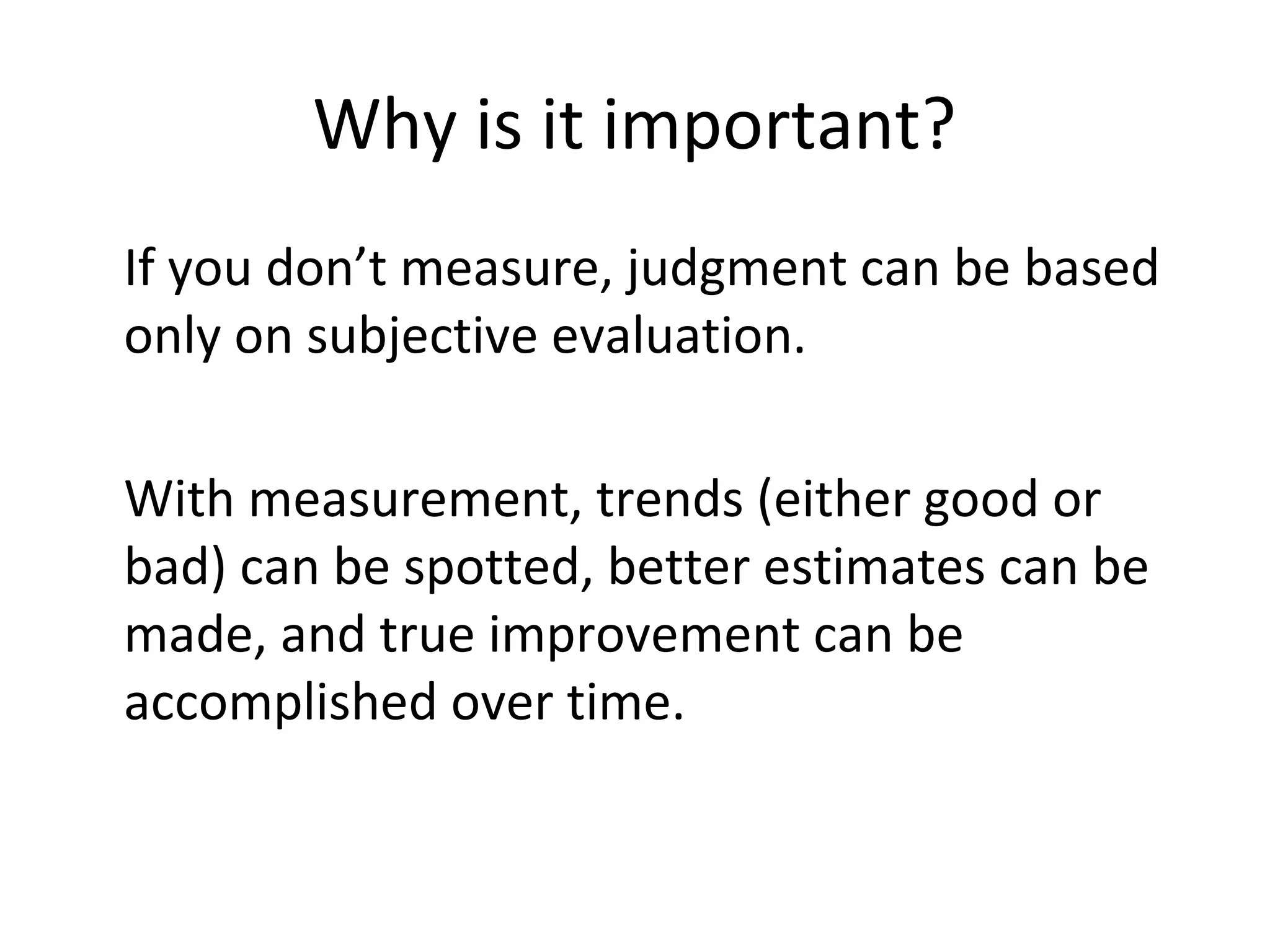 Why is it important?

If you don’t measure, judgment can be based only on subjective evaluation.

With measurement, trends (either good or bad) can be spotted, better estimates can be made, and true improvement can be accomplished over time.